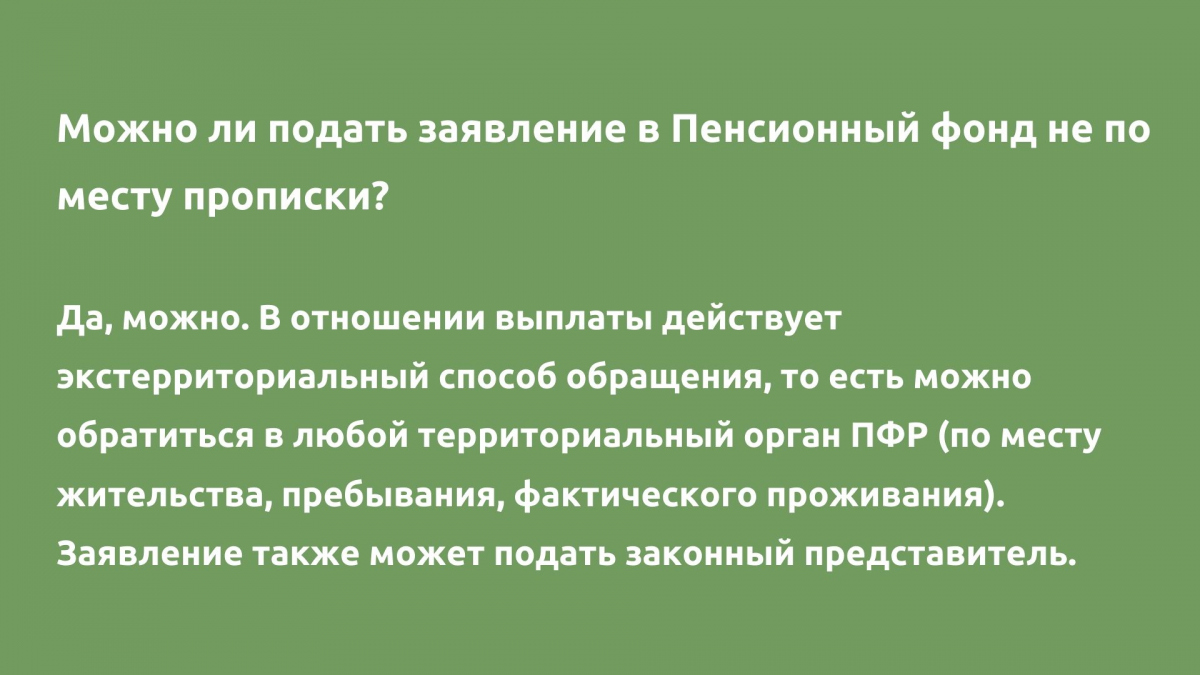 Можно ли подать заявление в Пенсионный фонд не по месту прописки?

Да, можно. В отношении выплаты действует экстерриториальный способ обращения, то есть можно обратиться в любой территориальный орган ПФР (по месту жительства, пребывания, фактического проживания). Заявление также может подать законный представитель.